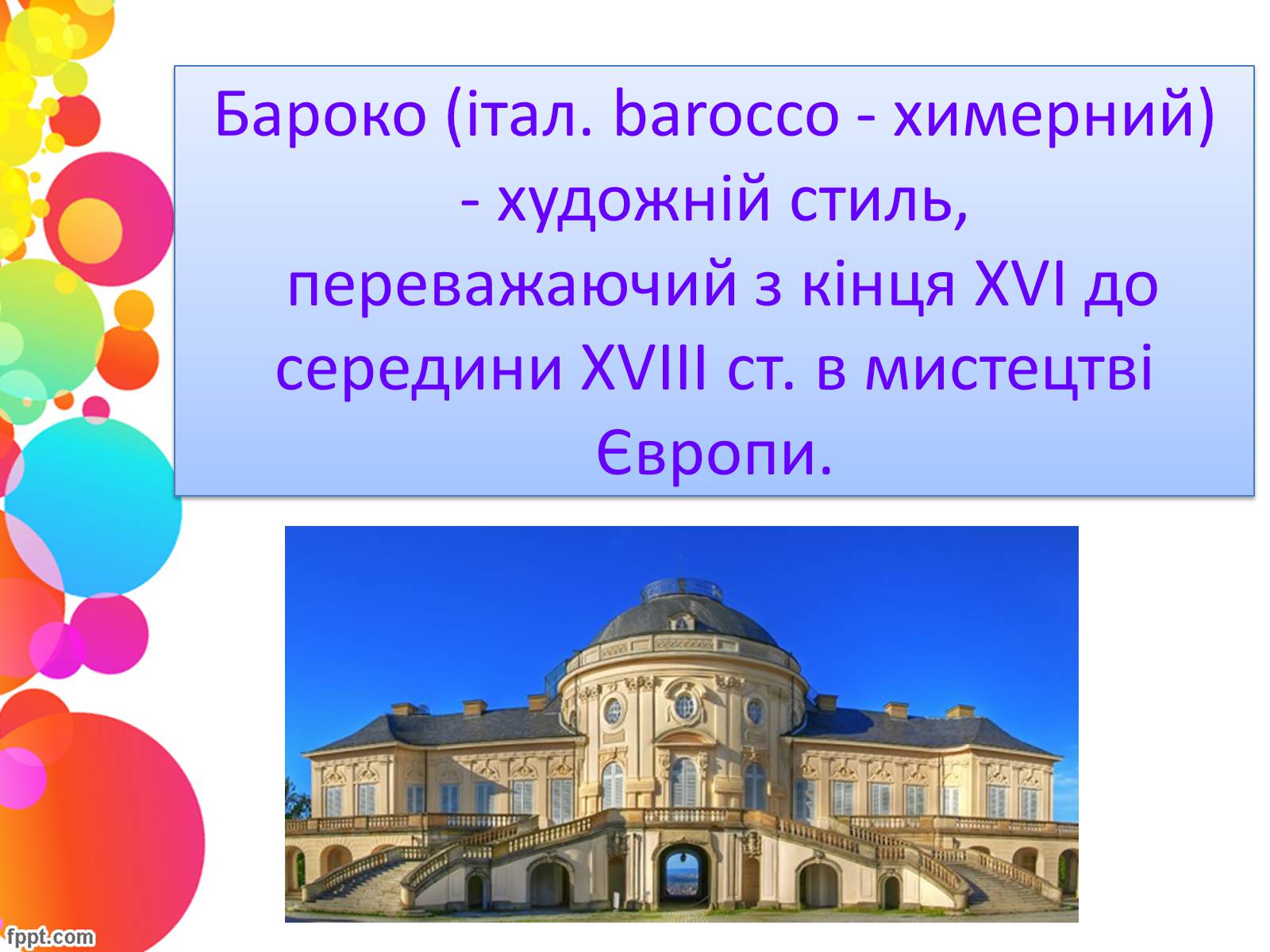 Бароко (італ. barocco - химерний) - художній стиль, переважаючий з кінця XVI до середини XVIII ст. в мистецтві Європи.

fppt.com